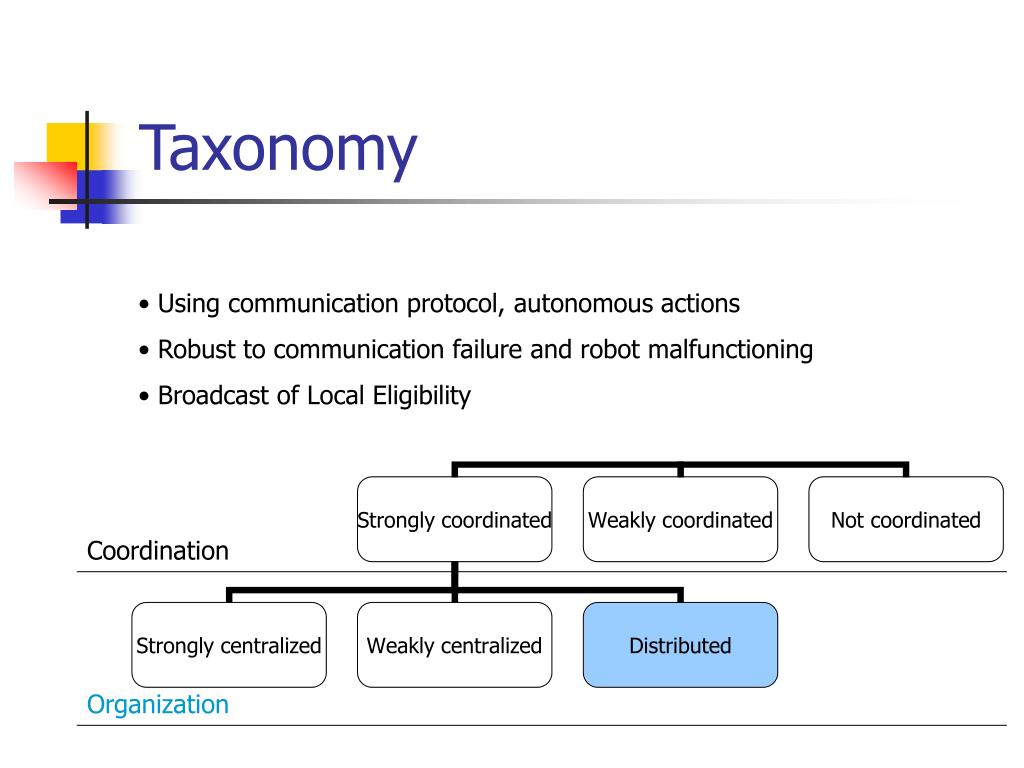 Taxonomy

• Using communication protocol, autonomous actions

• Robust to communication failure and robot malfunctioning

• Broadcast of Local Eligibility

Strongly coordinated
Weakly coordinated
Not coordinated

Coordination

Strongly centralized
Weakly centralized
Distributed

Organization